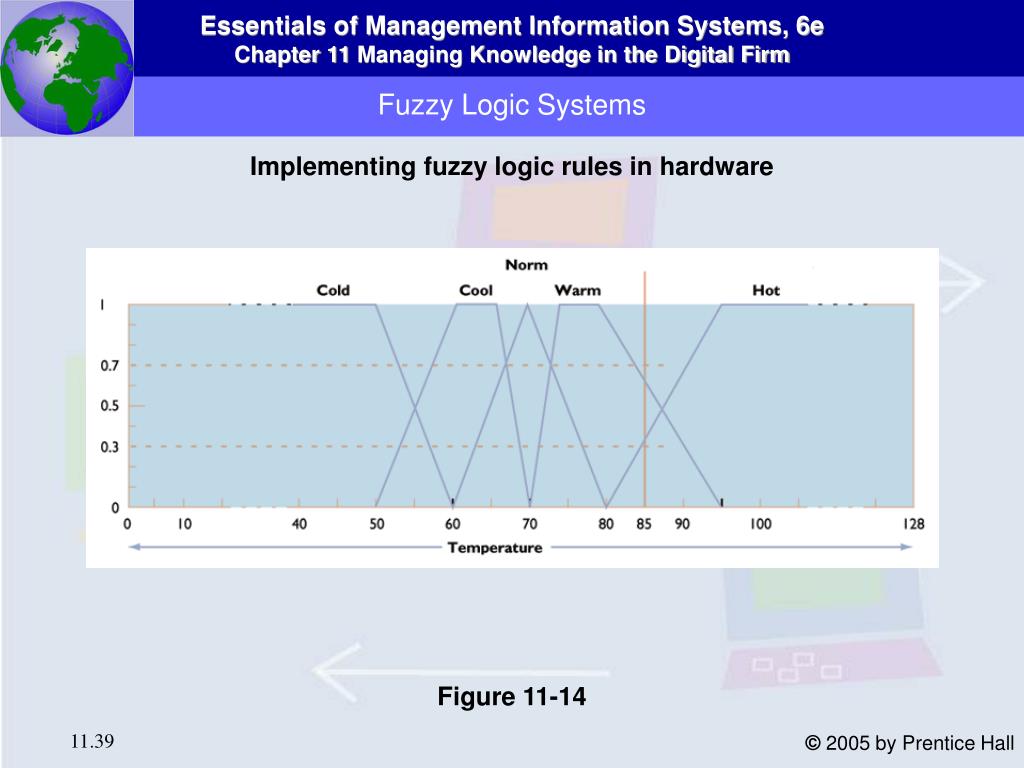 Essentials of Management Information Systems, 6e
Chapter 11 Managing Knowledge in the Digital Firm

Fuzzy Logic Systems

Implementing fuzzy logic rules in hardware

Norm
Cold
Cool
Warm
Hot
1
0.7
0.5
0.3
0
0
10
40
50
60
70
80
85
90
100
128
Temperature

Figure 11-14

11.39

© 2005 by Prentice Hall